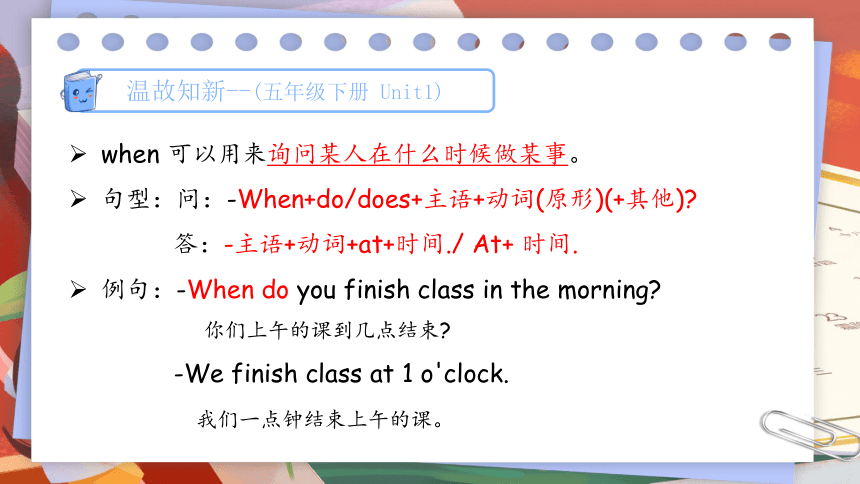 温故知新--(五年级下册 Unit1)

➢ when 可以用来询问某人在什么时候做某事。

➢ 句型：问：-When+do/does+主语+动词(原形)(+其他)?

答：-主语+动词+at+时间./ At+ 时间.

➢ 例句：-When do you finish class in the morning?

你们上午的课到几点结束?

-We finish class at 1 o'clock.

我们一点钟结束上午的课。